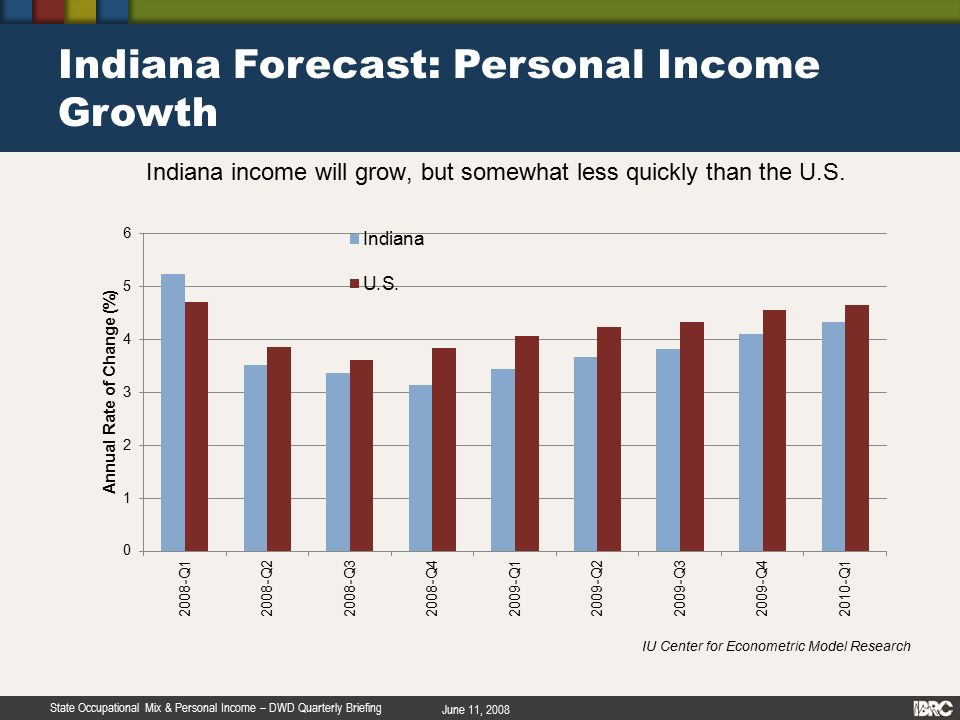 Indiana Forecast: Personal Income Growth

Indiana income will grow, but somewhat less quickly than the U.S.

Indiana
U.S.

Annual Rate of Change (%)

6
5
4
3
2
1
0

2008-Q1
2008-Q2
2008-Q3
2008-Q4
2009-Q1
2009-Q2
2009-Q3
2009-Q4
2010-Q1

IU Center for Econometric Model Research

State Occupational Mix & Personal Income – DWD Quarterly Briefing
June 11, 2008
IBRC